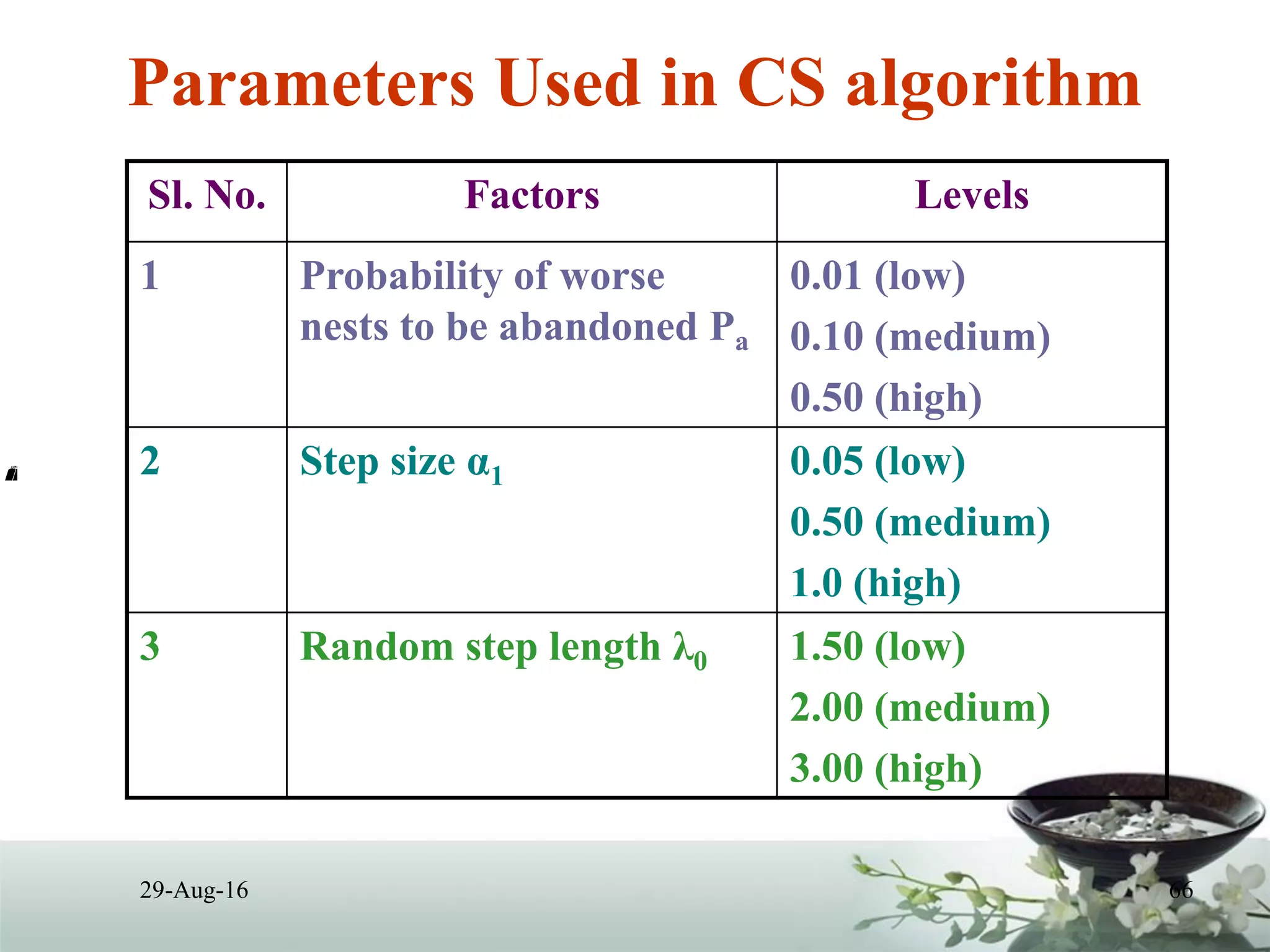 Parameters Used in CS algorithm

| Sl. No. | Factors | Levels |
|---|---|---|
| 1 | Probability of worse nests to be abandoned $P_a$ | 0.01 (low) 0.10 (medium) 0.50 (high) |
| 2 | Step size $\alpha_1$ | 0.05 (low) 0.50 (medium) 1.0 (high) |
| 3 | Random step length $\lambda_0$ | 1.50 (low) 2.00 (medium) 3.00 (high) |

29-Aug-16

66